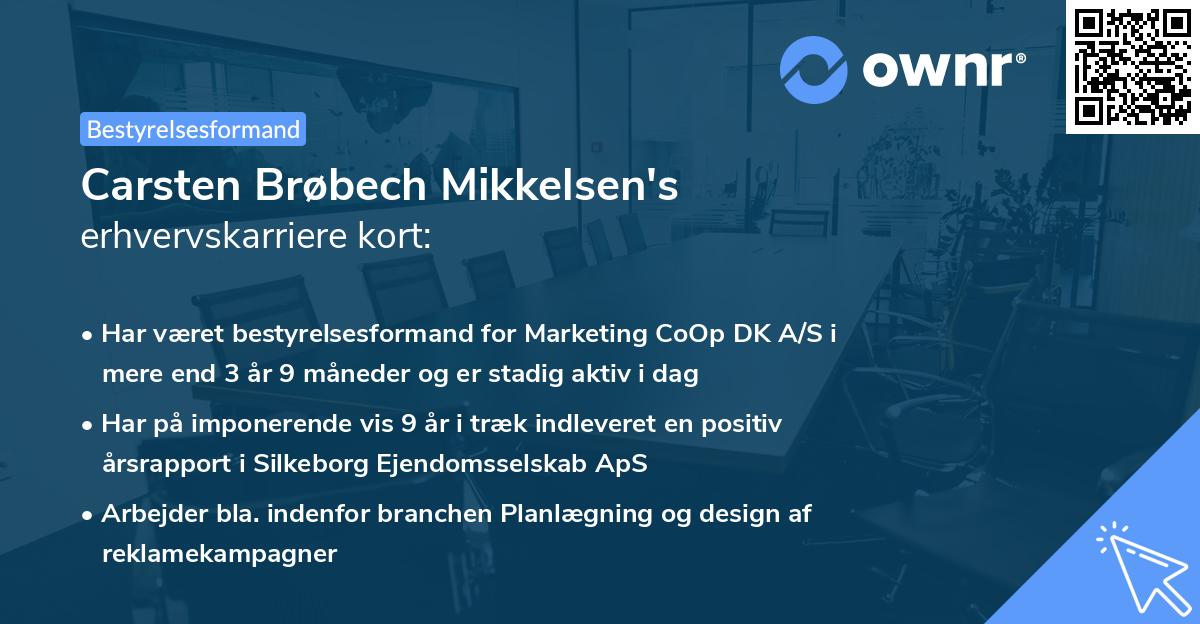 ownr®

Bestyrelsesformand

Carsten Brøbech Mikkelsen's
erhvervskarriere kort:

• Har været bestyrelsesformand for Marketing CoOp DK A/S i mere end 3 år 9 måneder og er stadig aktiv i dag

• Har på imponerende vis 9 år i træk indleveret en positiv årsrapport i Silkeborg Ejendomsselskab ApS

• Arbejder bla. indenfor branchen Planlægning og design af reklamekampagner